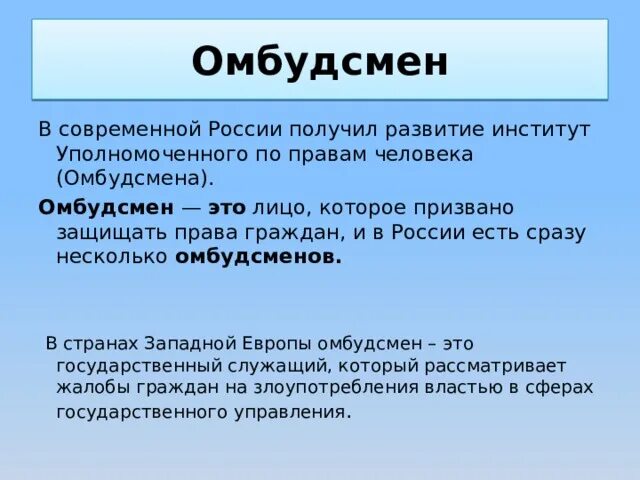 Омбудсмен

В современной России получил развитие институт Уполномоченного по правам человека (Омбудсмена).

Омбудсмен — это лицо, которое призвано защищать права граждан, и в России есть сразу несколько омбудсменов.

В странах Западной Европы омбудсмен – это государственный служащий, который рассматривает жалобы граждан на злоупотребления властью в сферах государственного управления.